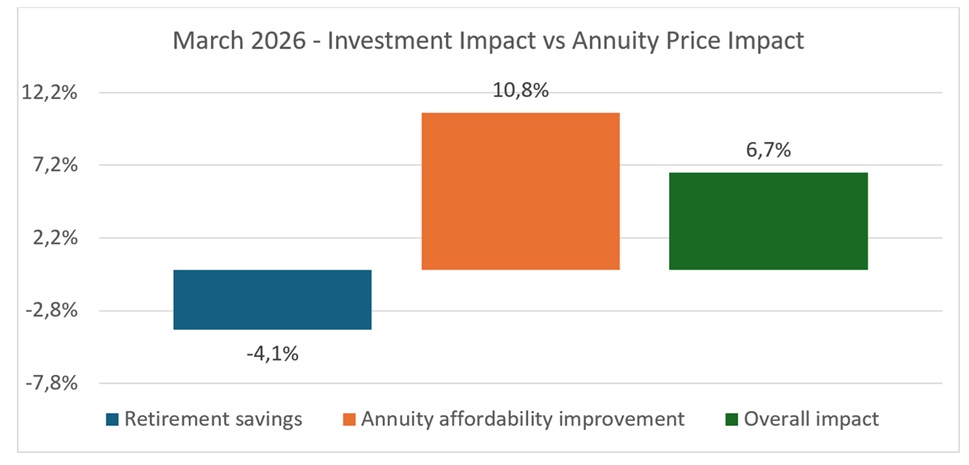 March 2026 - Investment Impact vs Annuity Price Impact

12,2%
7,2%
2,2%
-2,8%
-7,8%

10,8%
6,7%
-4,1%

Retirement savings
Annuity affordability improvement
Overall impact